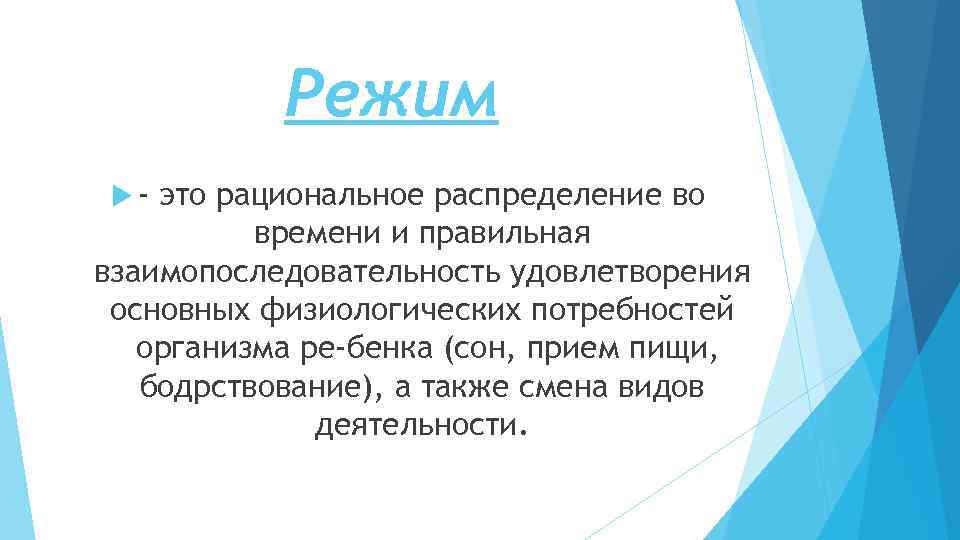 Режим

- это рациональное распределение во времени и правильная взаимопоследовательность удовлетворения основных физиологических потребностей организма ре-бенка (сон, прием пищи, бодрствование), а также смена видов деятельности.